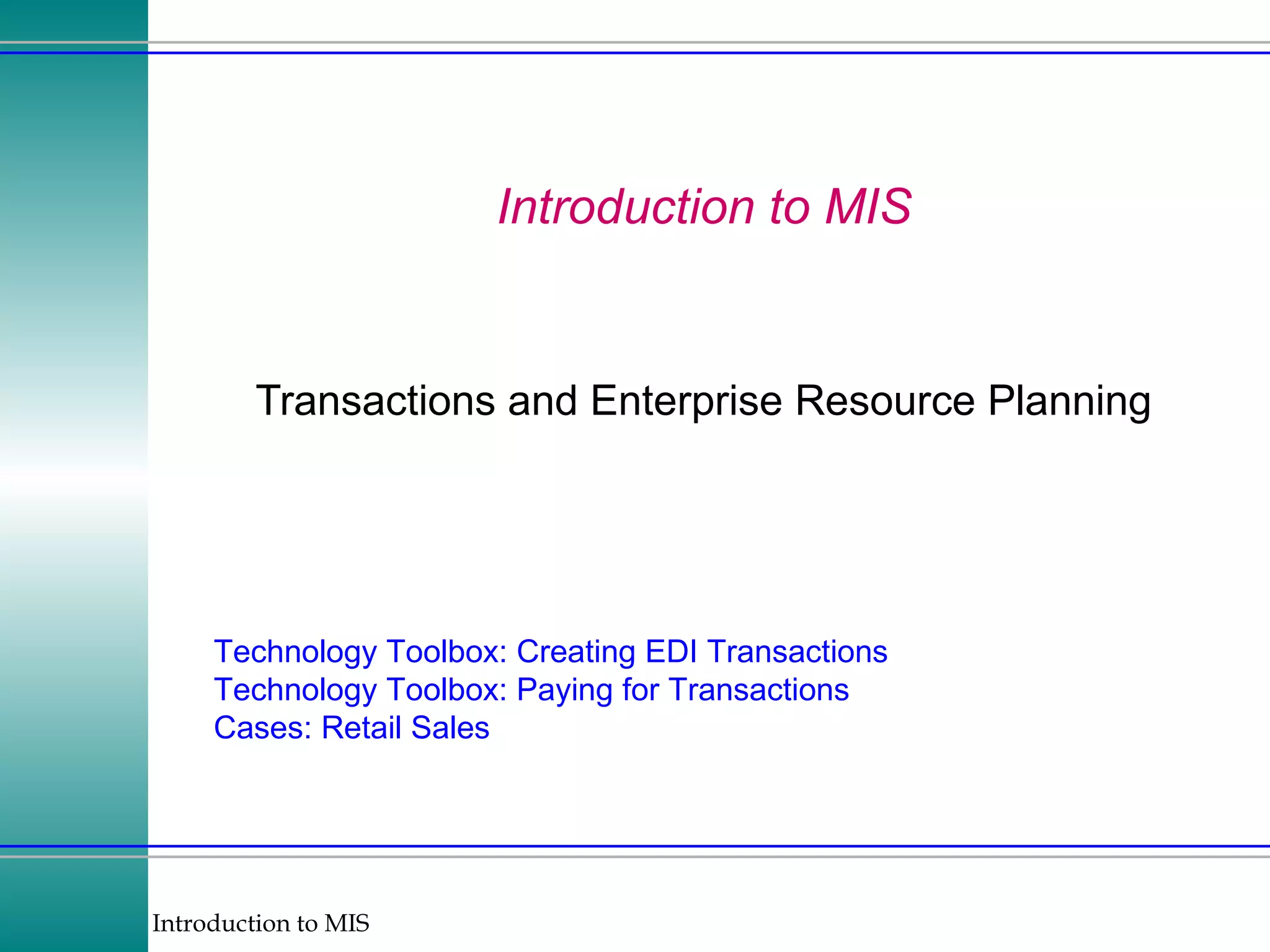 Introduction to MIS

Transactions and Enterprise Resource Planning

Technology Toolbox: Creating EDI Transactions
Technology Toolbox: Paying for Transactions
Cases: Retail Sales

Introduction to MIS